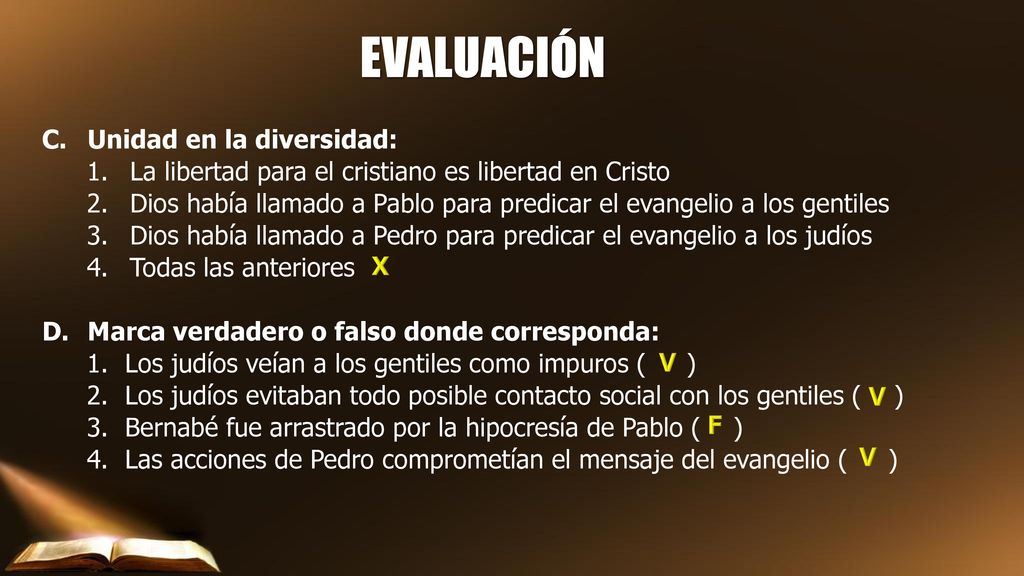 EVALUACIÓN

C. Unidad en la diversidad:
1. La libertad para el cristiano es libertad en Cristo
2. Dios había llamado a Pablo para predicar el evangelio a los gentiles
3. Dios había llamado a Pedro para predicar el evangelio a los judíos
4. Todas las anteriores X

D. Marca verdadero o falso donde corresponda:
1. Los judíos veían a los gentiles como impuros ( V )
2. Los judíos evitaban todo posible contacto social con los gentiles ( V )
3. Bernabé fue arrastrado por la hipocresía de Pablo ( F )
4. Las acciones de Pedro comprometían el mensaje del evangelio ( V )